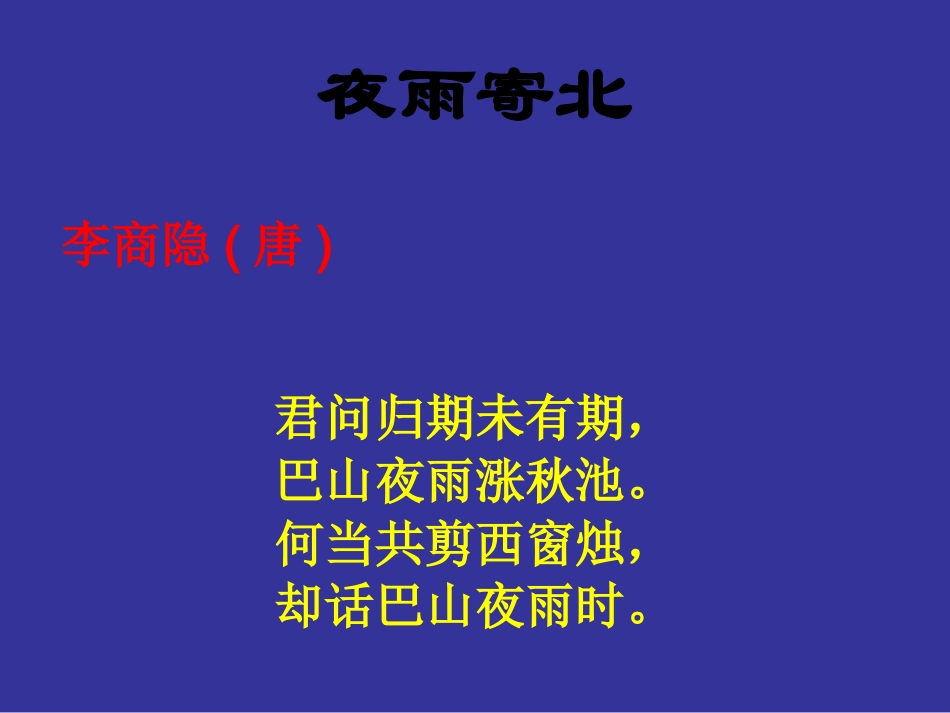 夜雨寄北

李商隐(唐)

君问归期未有期，
巴山夜雨涨秋池。
何当共剪西窗烛，
却话巴山夜雨时。